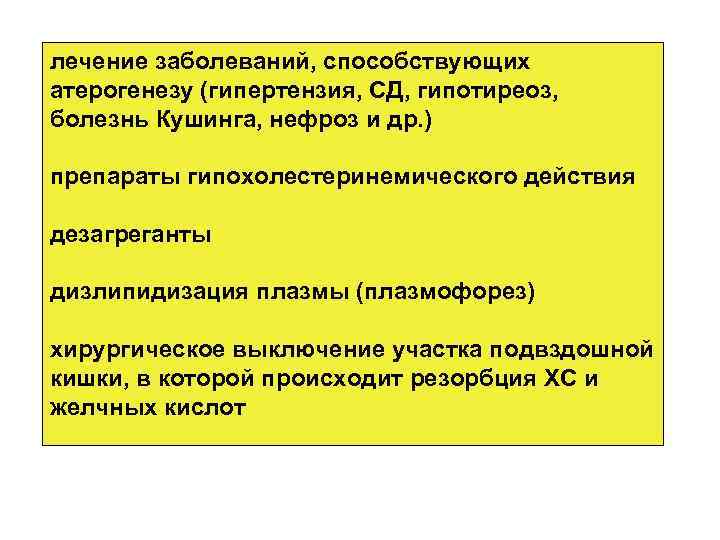 лечение заболеваний, способствующих атерогенезу (гипертензия, СД, гипотиреоз, болезнь Кушинга, нефроз и др.)

препараты гипохолестеринемического действия

дезагреганты

дизлипидизация плазмы (плазмофорез)

хирургическое выключение участка подвздошной кишки, в которой происходит резорбция ХС и желчных кислот